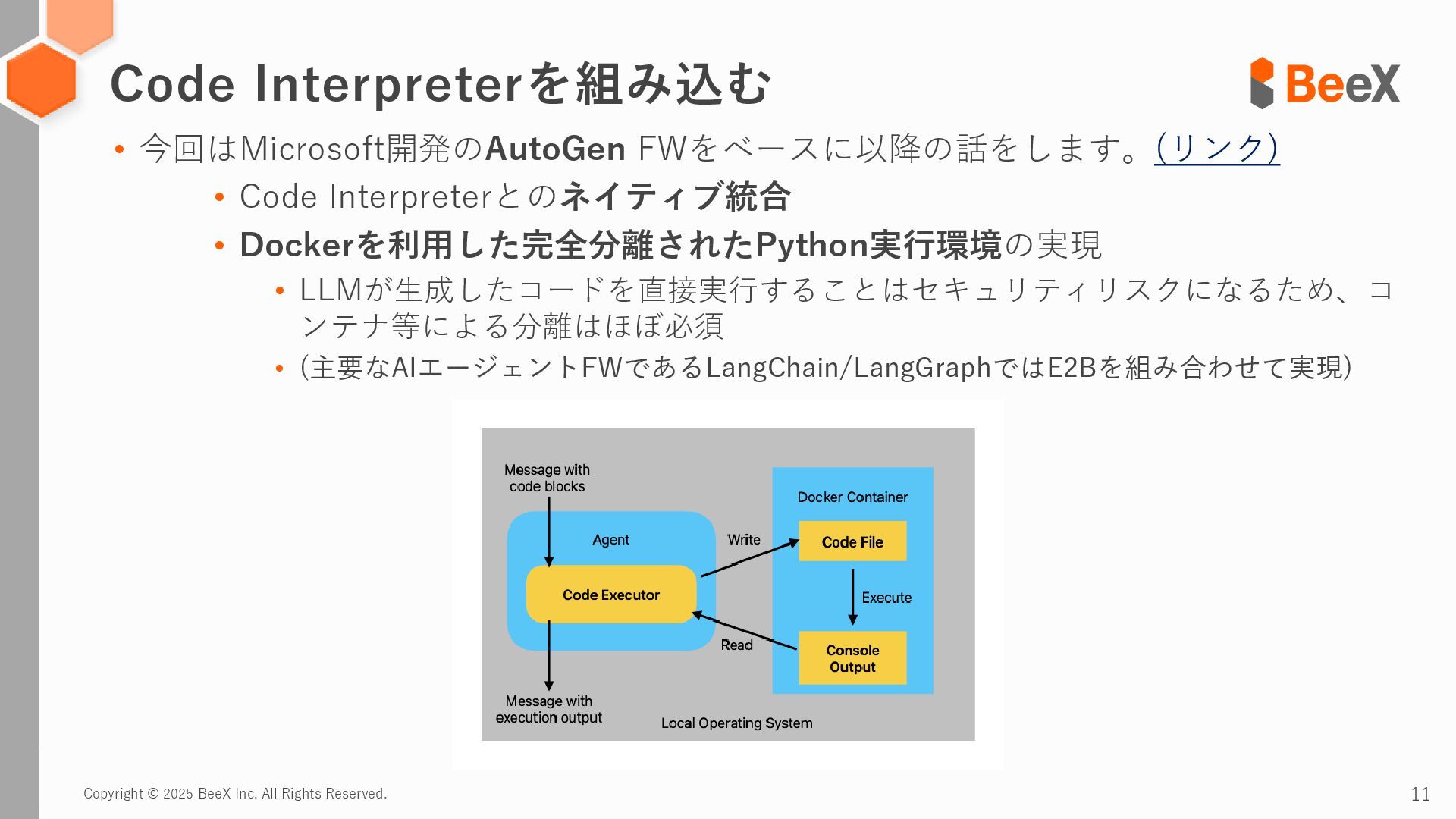 Code Interpreterを組み込む

BeeX

• 今回はMicrosoft開発のAutoGen FWをベースに以降の話をします。(リンク)
  • Code Interpreterとのネイティブ統合
  • Dockerを利用した完全分離されたPython実行環境の実現
    • LLMが生成したコードを直接実行することはセキュリティリスクになるため、コンテナ等による分離はほぼ必須
    • (主要なAIエージェントFWであるLangChain/LangGraphではE2Bを組み合わせて実現)

Message with code blocks

Agent

Code Executor

Write

Read

Docker Container

Code File

Execute

Console Output

Message with execution output

Local Operating System

Copyright © 2025 BeeX Inc. All Rights Reserved.

11